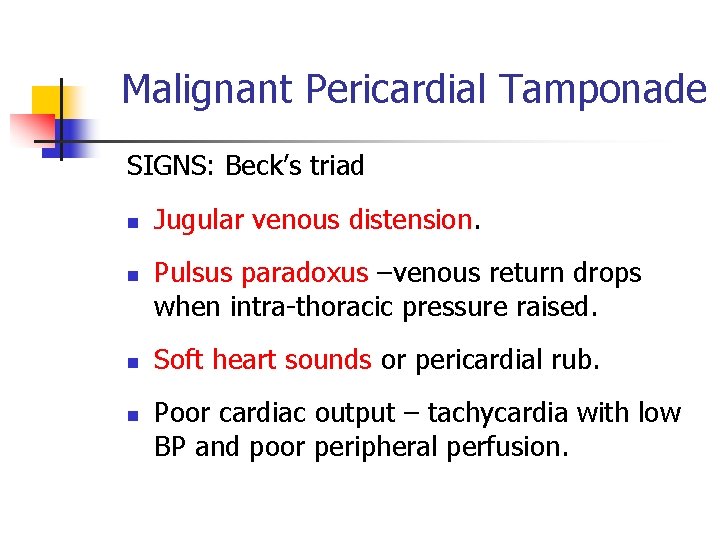 Malignant Pericardial Tamponade

SIGNS: Beck's triad

- Jugular venous distension.
- Pulsus paradoxus –venous return drops when intra-thoracic pressure raised.
- Soft heart sounds or pericardial rub.
- Poor cardiac output – tachycardia with low BP and poor peripheral perfusion.